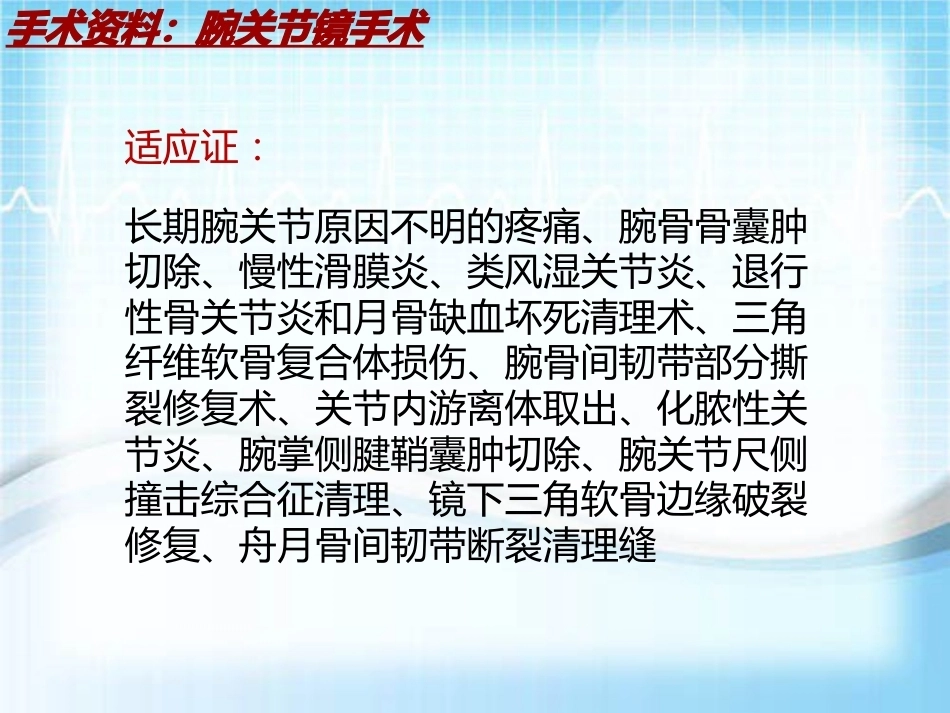 手术资料：腕关节镜手术

适应证：

长期腕关节原因不明的疼痛、腕骨骨囊肿切除、慢性滑膜炎、类风湿关节炎、退行性骨关节炎和月骨缺血坏死清理术、三角纤维软骨复合体损伤、腕骨间韧带部分撕裂修复术、关节内游离体取出、化脓性关节炎、腕掌侧腱鞘囊肿切除、腕关节尺侧撞击综合征清理、镜下三角软骨边缘破裂修复、舟月骨间韧带断裂清理缝